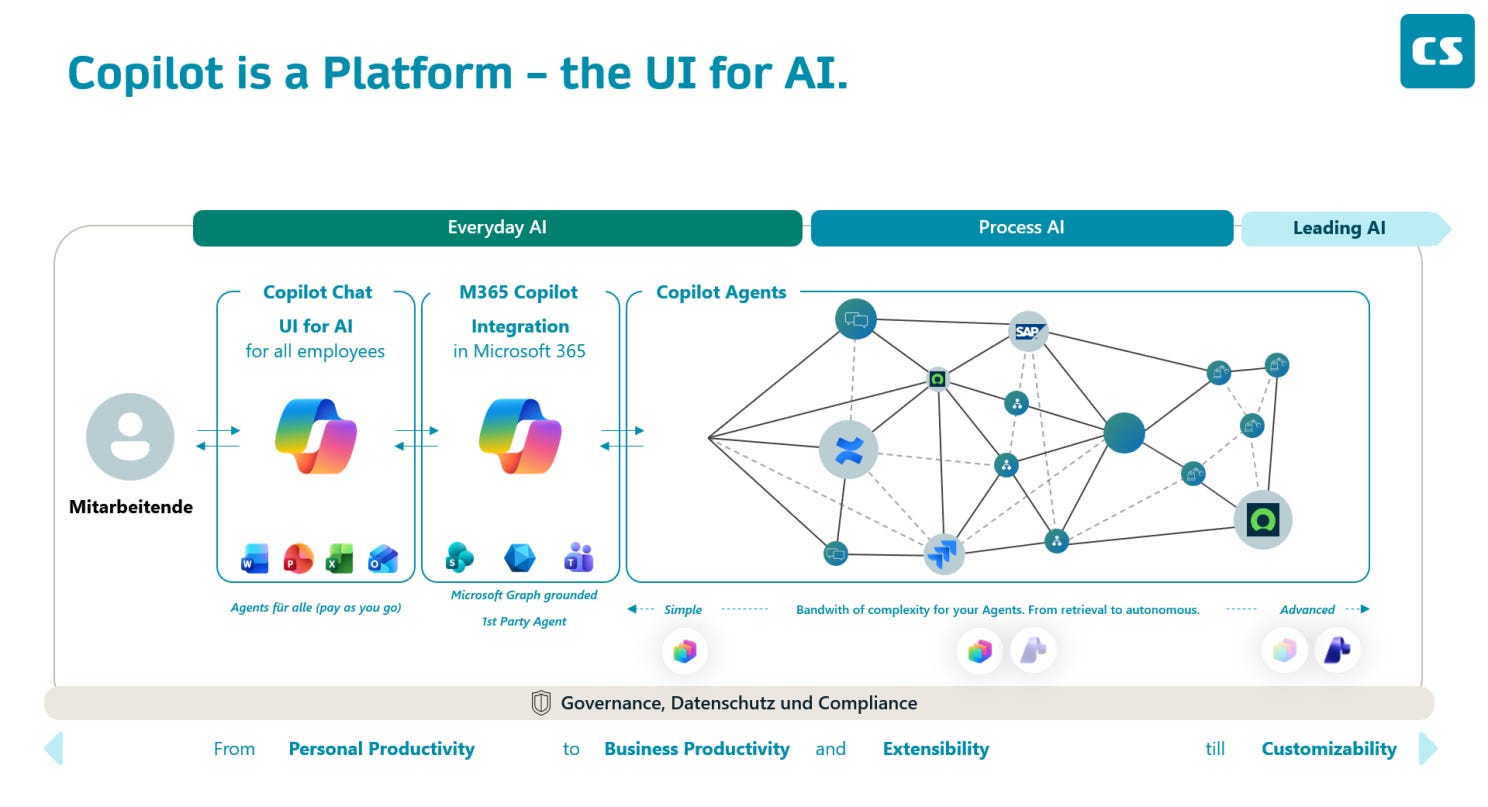 Copilot is a Platform – the UI for AI.

CS

Everyday AI

Process AI

Leading AI

Mitarbeitende

Copilot Chat

UI for AI
for all employees

Agents für alle (pay as you go)

M365 Copilot

Integration
in Microsoft 365

Microsoft Graph grounded

1st Party Agent

Copilot Agents

SAP

Simple

Bandwith of complexity for your Agents. From retrieval to autonomous.

Advanced

Governance, Datenschutz und Compliance

From Personal Productivity to Business Productivity and Extensibility till Customizability